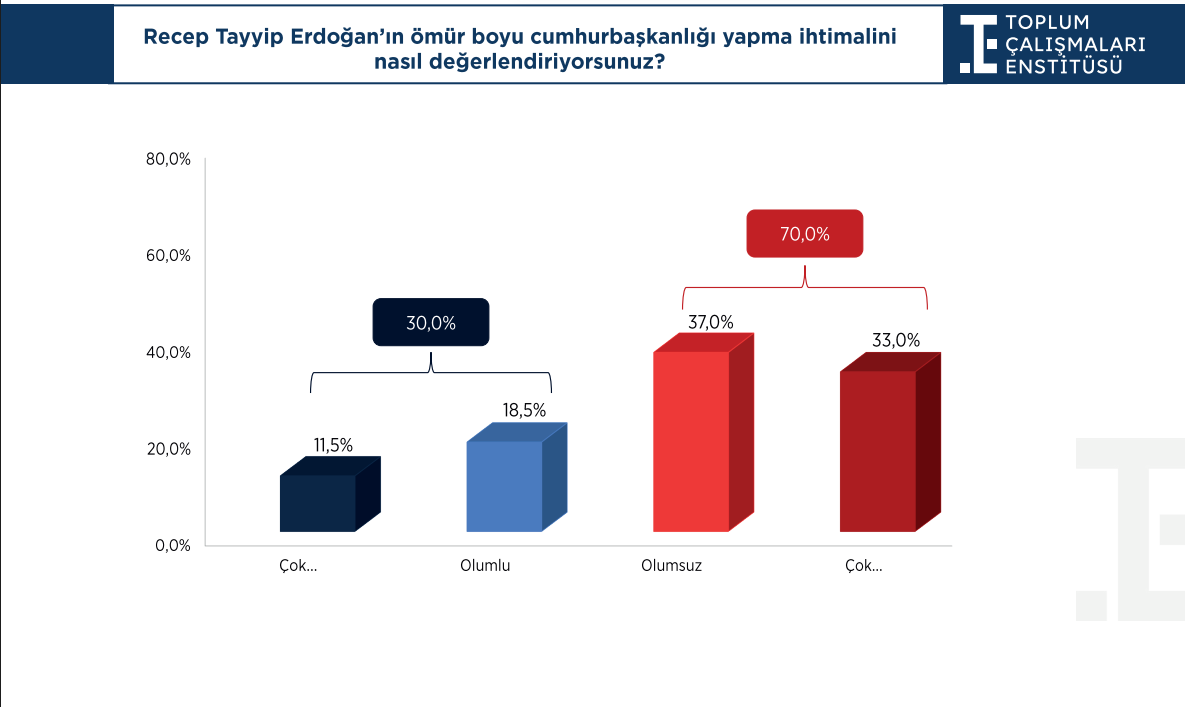 Recep Tayyip Erdoğan'ın ömür boyu cumhurbaşkanlığı yapma ihtimalini nasıl değerlendiriyorsunuz?

TOPLUM ÇALIŞMALARI ENSTİTÜSÜ

80,0%
60,0%
40,0%
20,0%
0,0%

30,0%
70,0%

11,5%
18,5%
37,0%
33,0%

Çok...
Olumlu
Olumsuz
Çok...